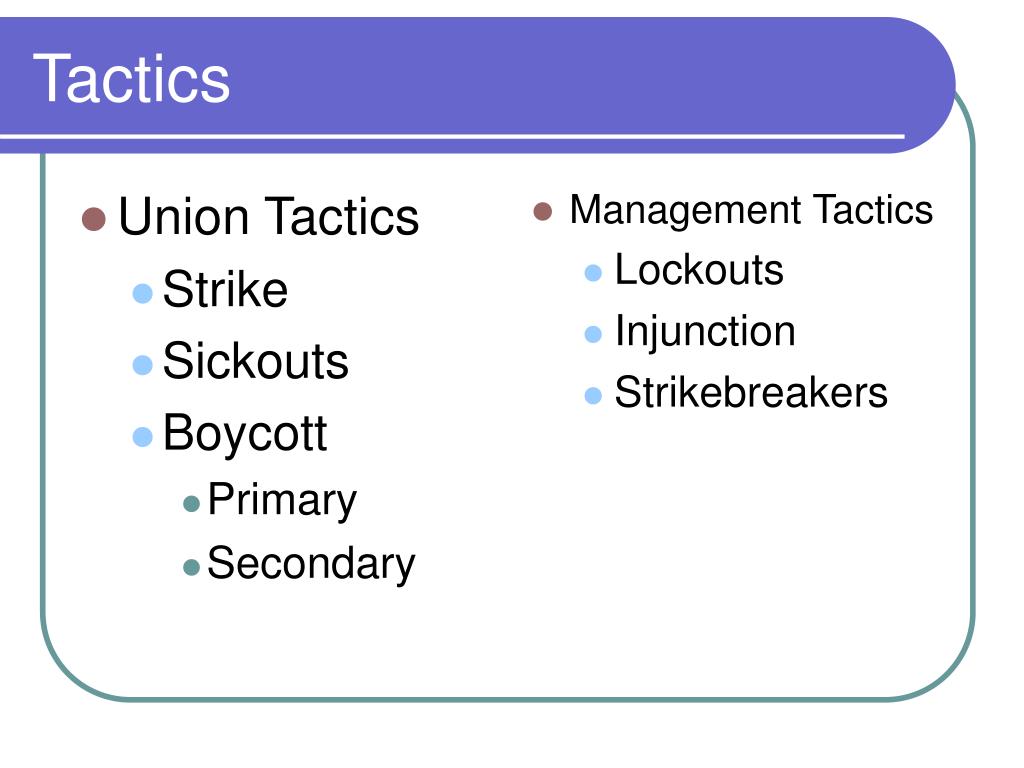 Tactics

- Union Tactics
  - Strike
  - Sickouts
  - Boycott
    - Primary
    - Secondary

- Management Tactics
  - Lockouts
  - Injunction
  - Strikebreakers